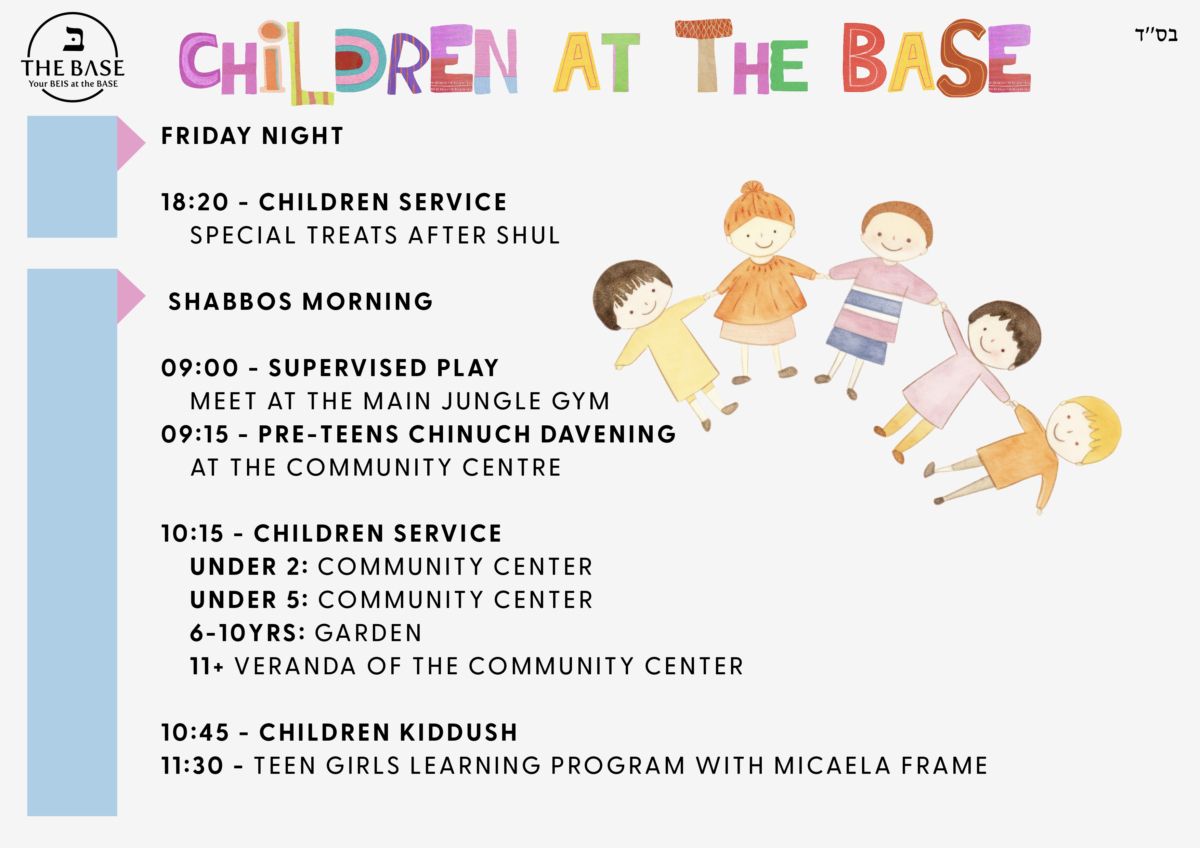 ב
THE BASE
Your BEIS at the BASE

CHILDREN AT THE BASE

בס"ד

FRIDAY NIGHT

18:20 - CHILDREN SERVICE
SPECIAL TREATS AFTER SHUL

SHABBOS MORNING

09:00 - SUPERVISED PLAY
MEET AT THE MAIN JUNGLE GYM
09:15 - PRE-TEENS CHINUCH DAVENING
AT THE COMMUNITY CENTRE

10:15 - CHILDREN SERVICE
UNDER 2: COMMUNITY CENTER
UNDER 5: COMMUNITY CENTER
6-10YRS: GARDEN
11+ VERANDA OF THE COMMUNITY CENTER

10:45 - CHILDREN KIDDUSH
11:30 - TEEN GIRLS LEARNING PROGRAM WITH MICAELA FRAME